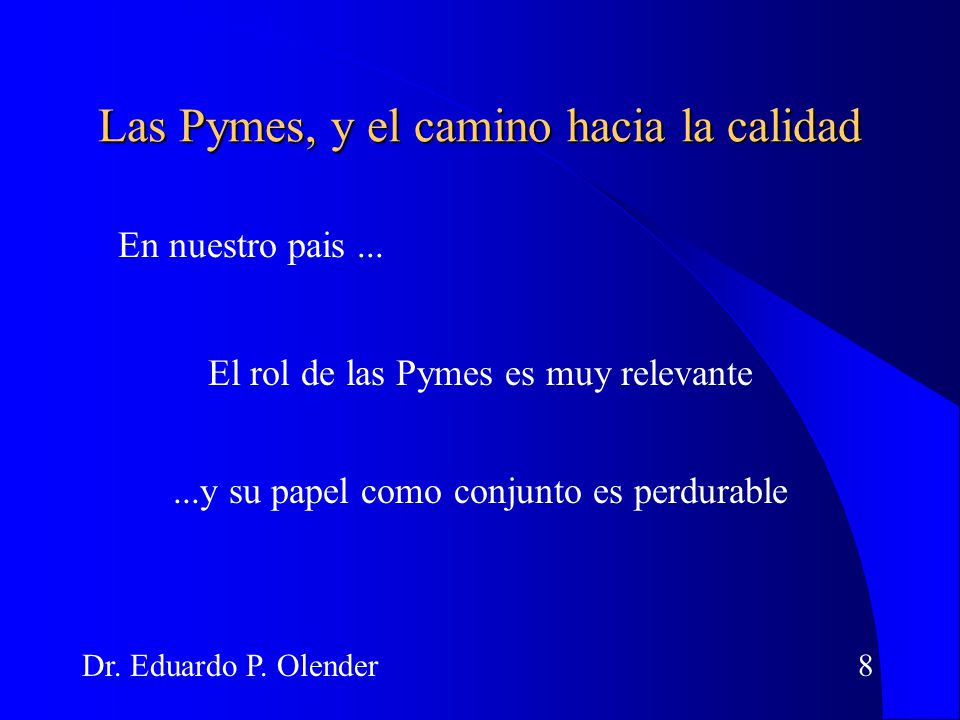 Las Pymes, y el camino hacia la calidad

En nuestro pais ...

El rol de las Pymes es muy relevante

...y su papel como conjunto es perdurable

Dr. Eduardo P. Olender

8